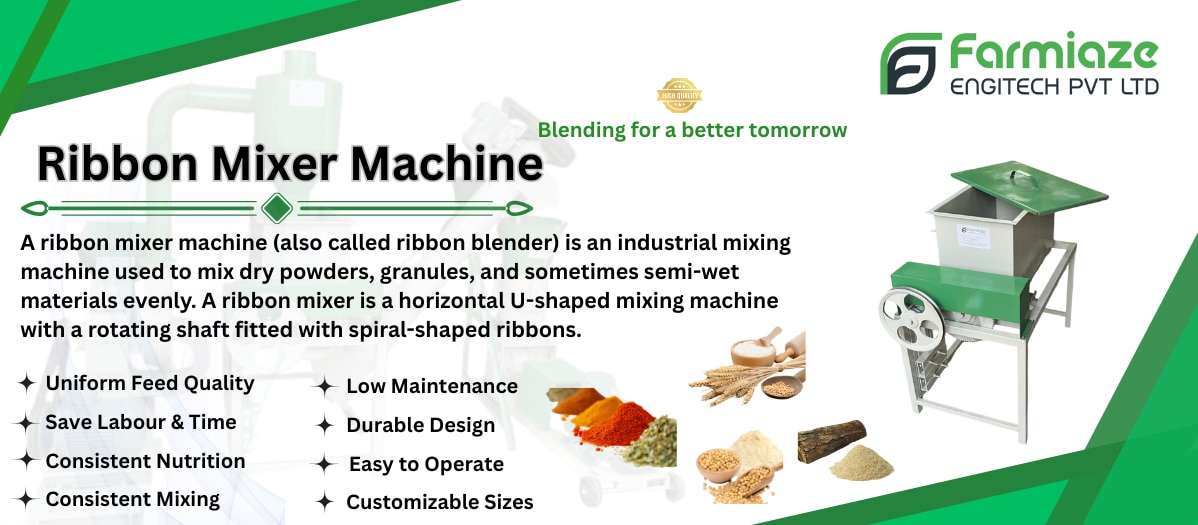 Farmiaze
ENGITECH PVT LTD

HIGH QUALITY

Blending for a better tomorrow

Ribbon Mixer Machine

A ribbon mixer machine (also called ribbon blender) is an industrial mixing machine used to mix dry powders, granules, and sometimes semi-wet materials evenly. A ribbon mixer is a horizontal U-shaped mixing machine with a rotating shaft fitted with spiral-shaped ribbons.

Uniform Feed Quality
Save Labour & Time
Consistent Nutrition
Consistent Mixing

Low Maintenance
Durable Design
Easy to Operate
Customizable Sizes